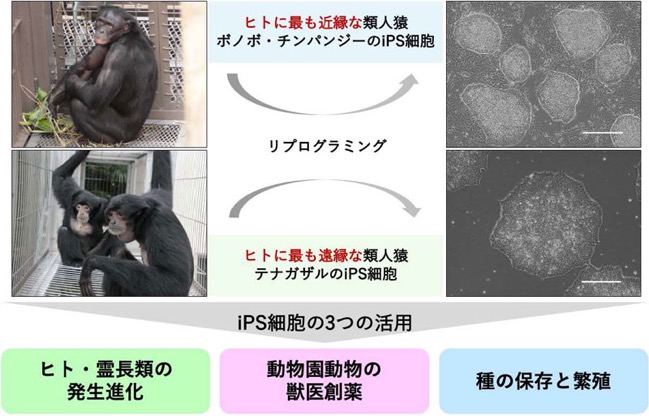 ヒトに最も近縁な類人猿
ボノボ・チンパンジーのiPS細胞

リプログラミング

ヒトに最も遠縁な類人猿
テナガザルのiPS細胞

iPS細胞の3つの活用

ヒト・霊長類の
発生進化

動物園動物の
獣医創薬

種の保存と繁殖